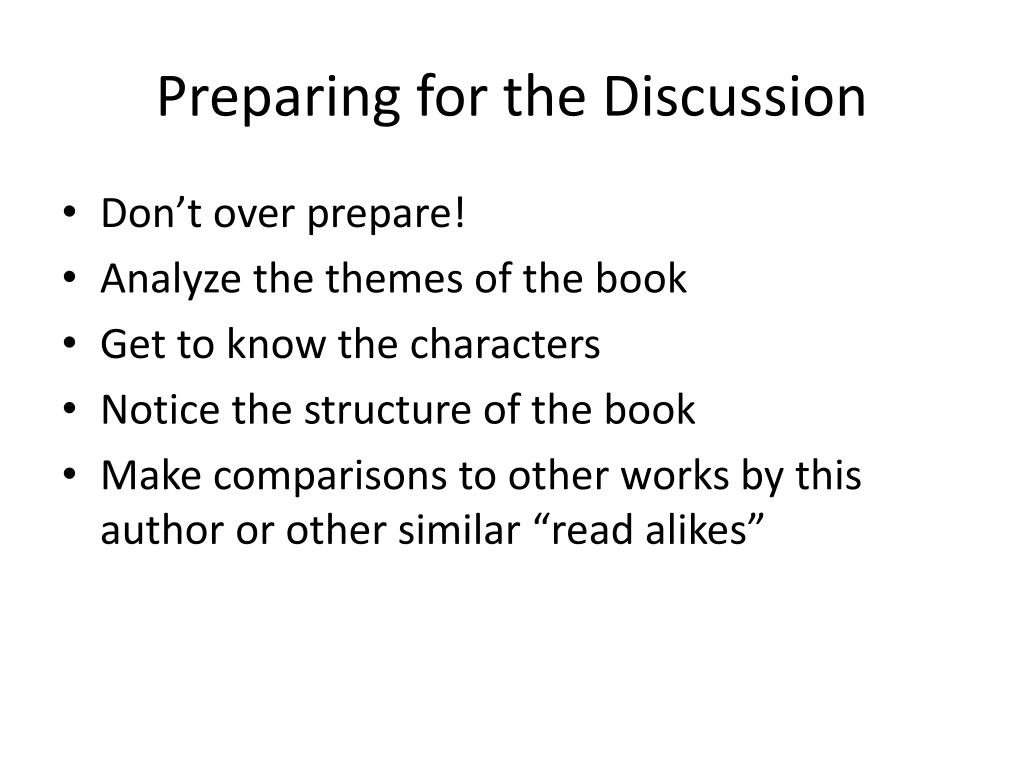 Preparing for the Discussion

• Don’t over prepare!
• Analyze the themes of the book
• Get to know the characters
• Notice the structure of the book
• Make comparisons to other works by this author or other similar “read alikes”